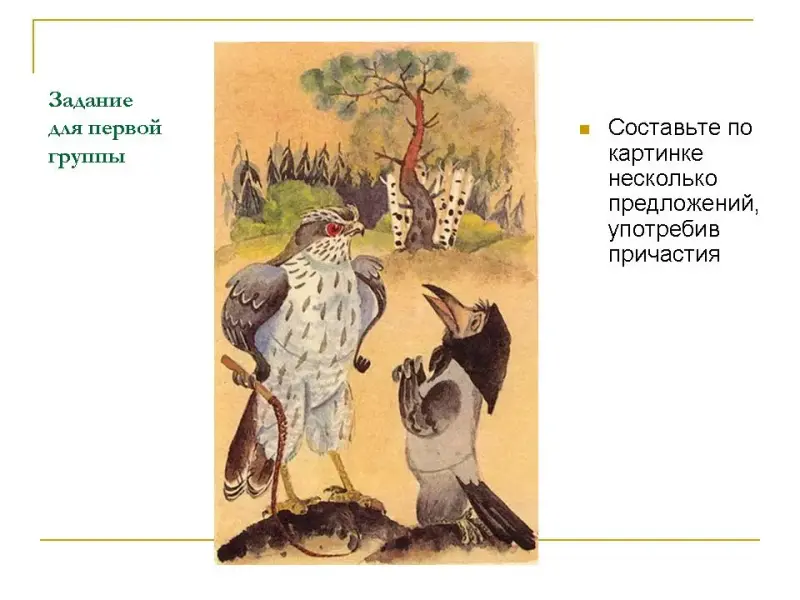 Задание для первой группы

Составьте по картинке несколько предложений, употребив причастия